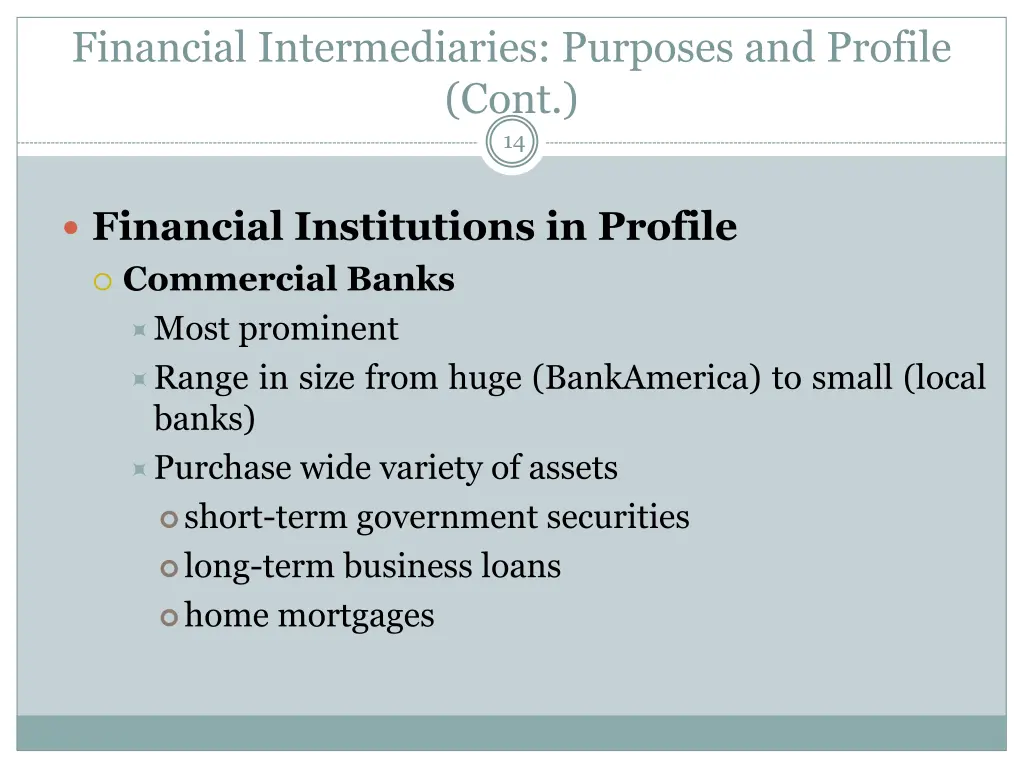 Financial Intermediaries: Purposes and Profile (Cont.)

14

Financial Institutions in Profile

Commercial Banks

Most prominent

Range in size from huge (BankAmerica) to small (local banks)

Purchase wide variety of assets

short-term government securities

long-term business loans

home mortgages